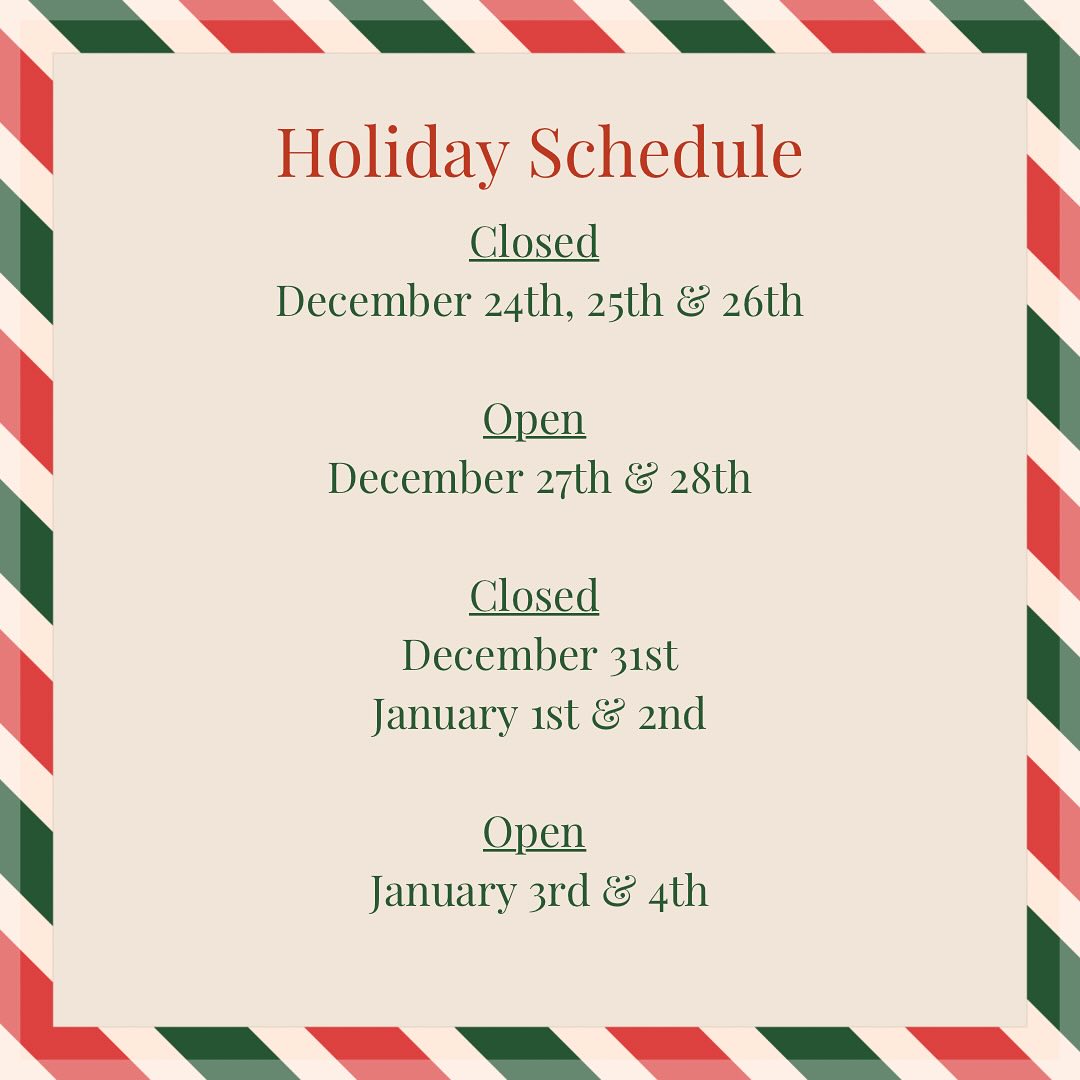 Holiday Schedule

Closed
December 24th, 25th & 26th

Open
December 27th & 28th

Closed
December 31st
January 1st & 2nd

Open
January 3rd & 4th